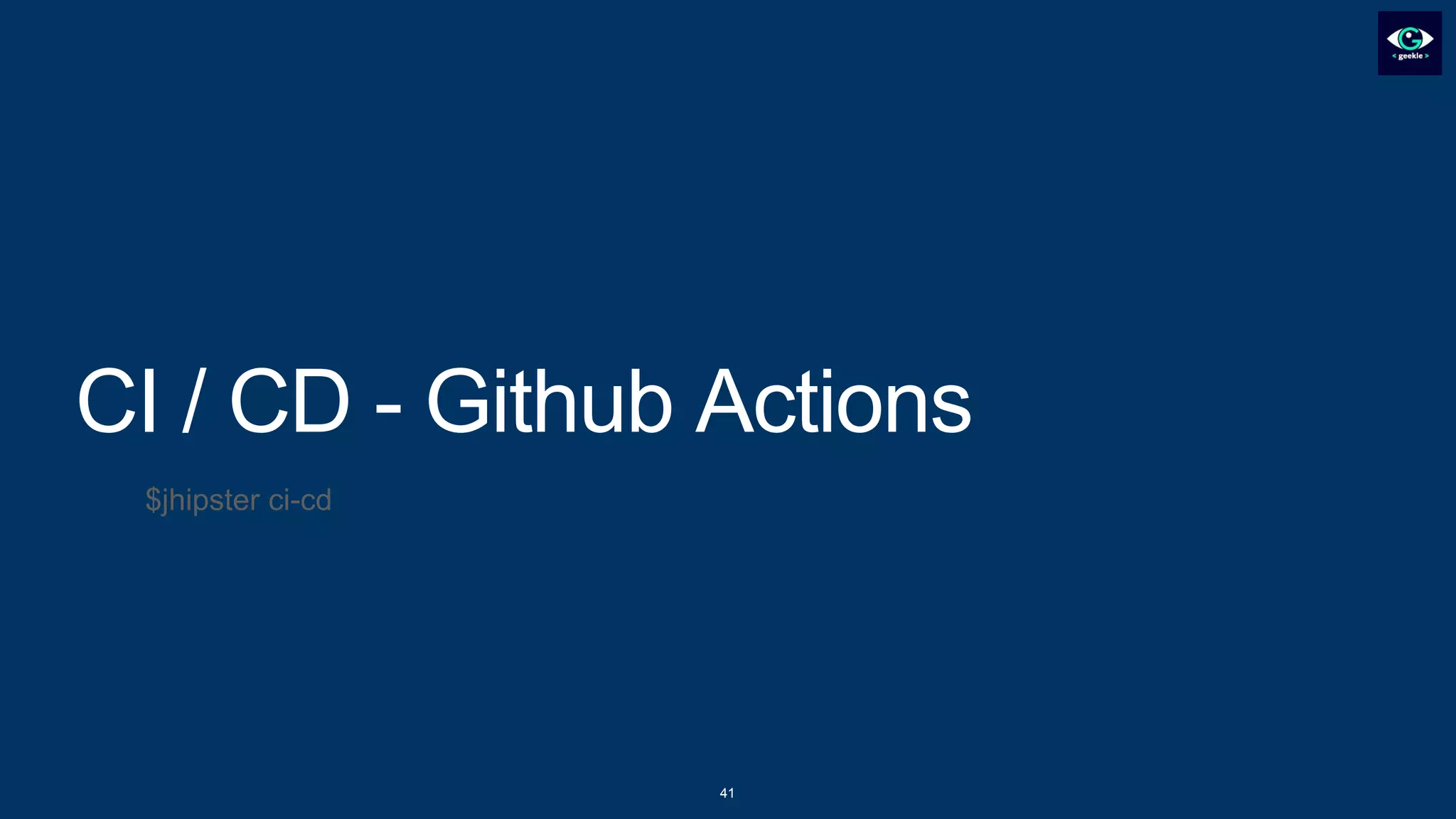 < geekle >

CI / CD - Github Actions

$jhipster ci-cd

41